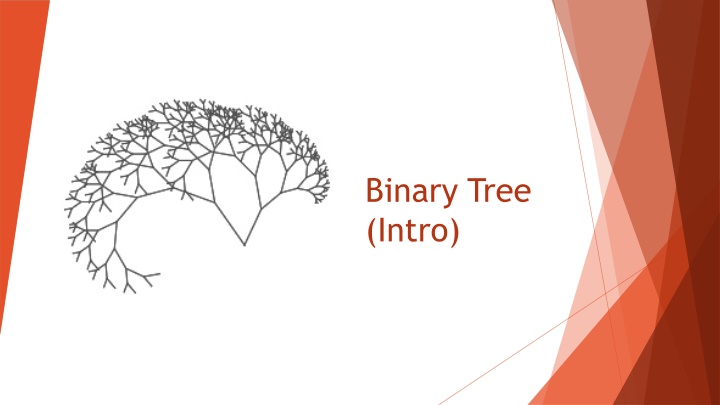 Binary Tree
(Intro)